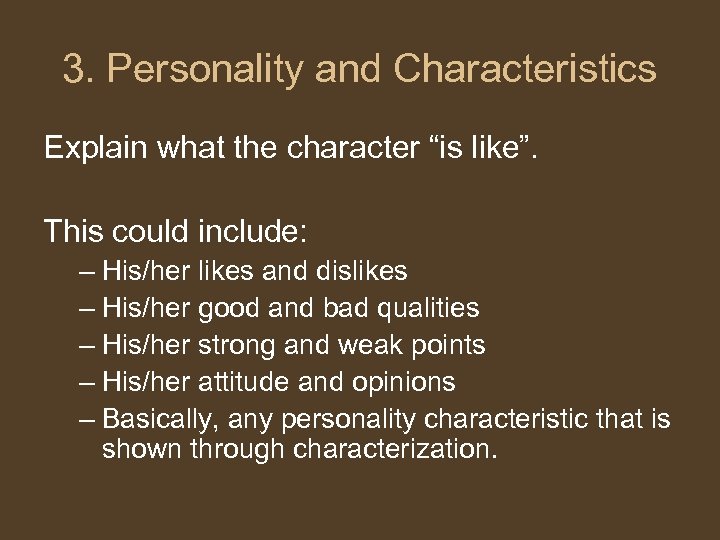 3. Personality and Characteristics

Explain what the character “is like”.

This could include:

– His/her likes and dislikes
– His/her good and bad qualities
– His/her strong and weak points
– His/her attitude and opinions
– Basically, any personality characteristic that is shown through characterization.